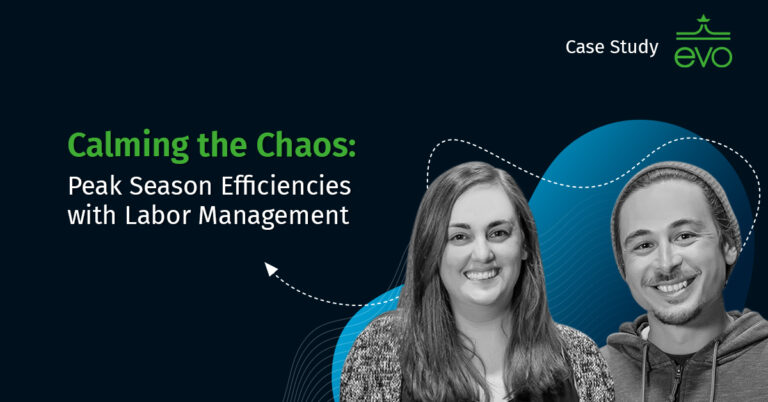 Case Study
evo

Calming the Chaos:
Peak Season Efficiencies with Labor Management